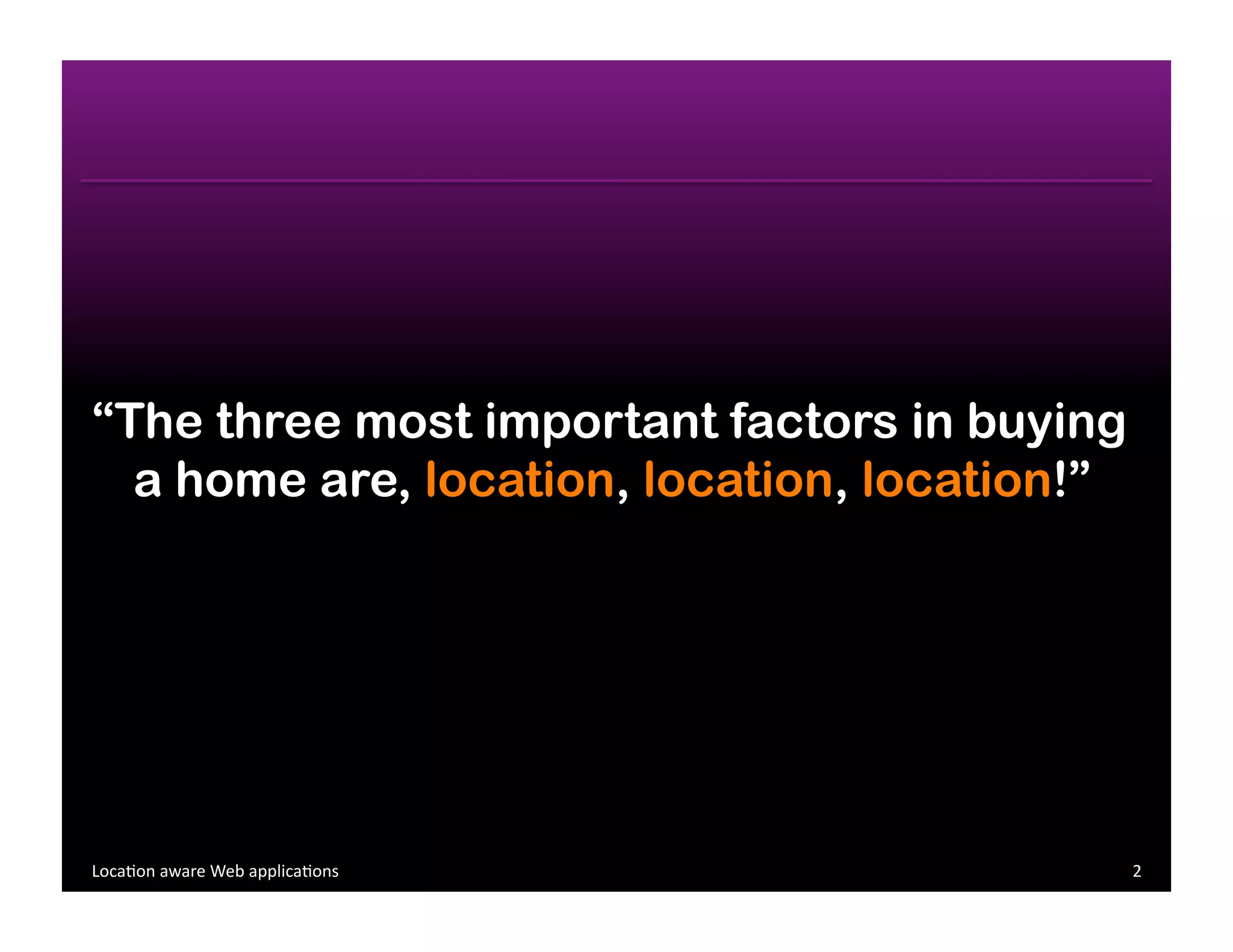 “The three most important factors in buying a home are, location, location, location!”

Location aware Web applications

2